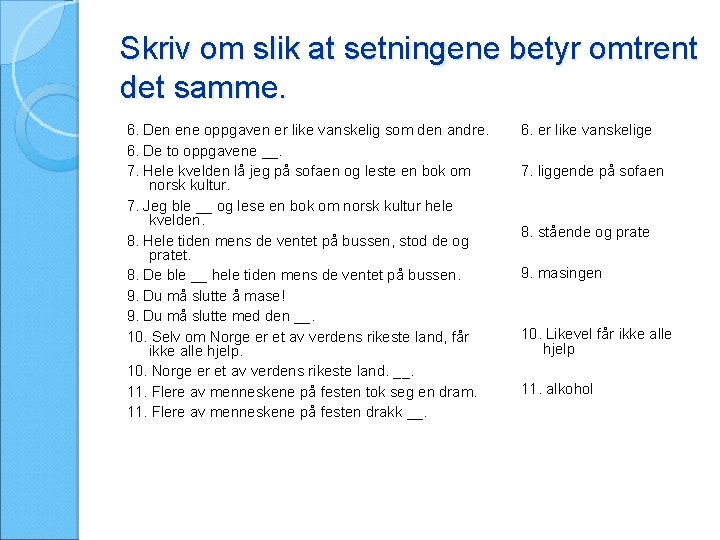 Skriv om slik at setningene betyr omtrent det samme.

6. Den ene oppgaven er like vanskelig som den andre.
6. De to oppgavene __.
7. Hele kvelden lå jeg på sofaen og leste en bok om norsk kultur.
7. Jeg ble __ og lese en bok om norsk kultur hele kvelden.
8. Hele tiden mens de ventet på bussen, stod de og pratet.
8. De ble __ hele tiden mens de ventet på bussen.
9. Du må slutte å mase!
9. Du må slutte med den __.
10. Selv om Norge er et av verdens rikeste land, får ikke alle hjelp.
10. Norge er et av verdens rikeste land. __.
11. Flere av menneskene på festen tok seg en dram.
11. Flere av menneskene på festen drakk __.

6. er like vanskelige
7. liggende på sofaen
8. stående og prate
9. masingen
10. Likevel får ikke alle hjelp
11. alkohol